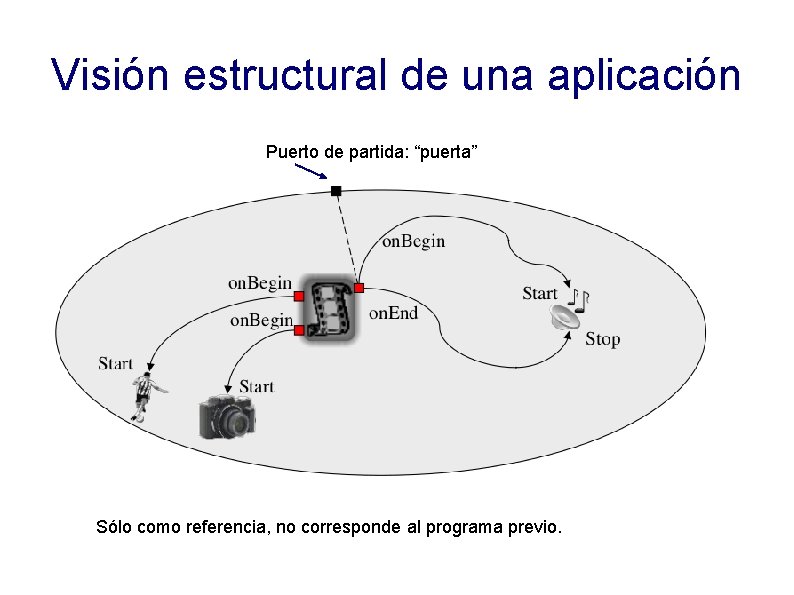 Visión estructural de una aplicación

Puerto de partida: “puerta”

onBegin

onBegin

onBegin

onEnd

Start

Stop

Start

Start

Sólo como referencia, no corresponde al programa previo.